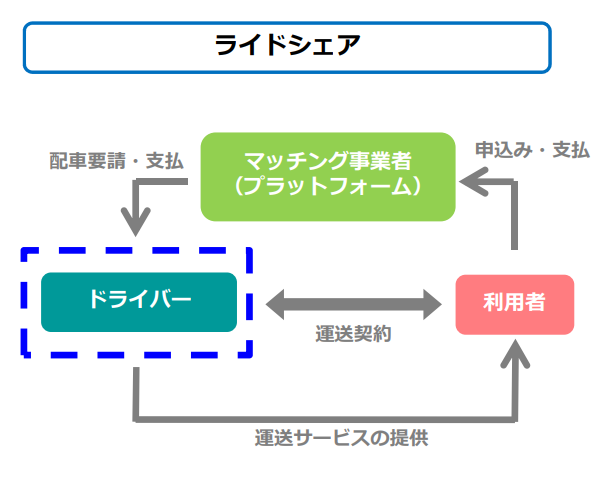 ライドシェア

配車要請・支払

マッチング事業者
（プラットフォーム）

申込み・支払

ドライバー

運送契約

利用者

運送サービスの提供